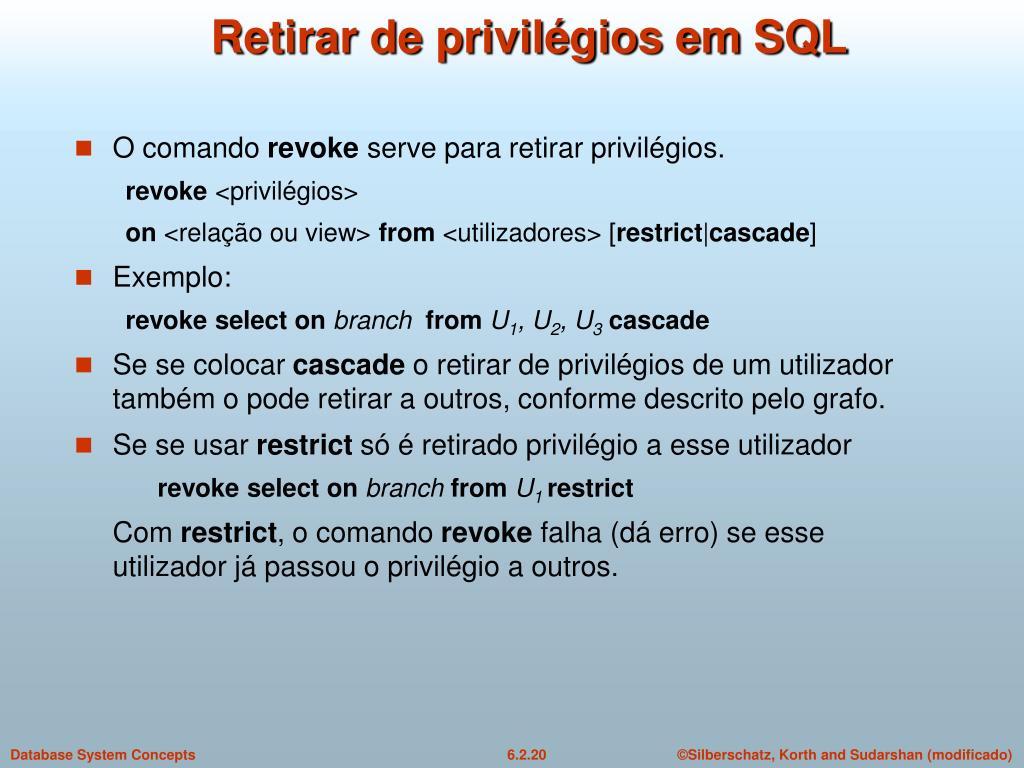 Retirar de privilégios em SQL

O comando revoke serve para retirar privilégios.

revoke <privilégios>

on <relação ou view> from <utilizadores> [restrict|cascade]

Exemplo:

revoke select on branch from $U_1$, $U_2$, $U_3$ cascade

Se se colocar cascade o retirar de privilégios de um utilizador também o pode retirar a outros, conforme descrito pelo grafo.

Se se usar restrict só é retirado privilégio a esse utilizador

revoke select on branch from $U_1$ restrict

Com restrict, o comando revoke falha (dá erro) se esse utilizador já passou o privilégio a outros.

Database System Concepts

6.2.20

©Silberschatz, Korth and Sudarshan (modificado)